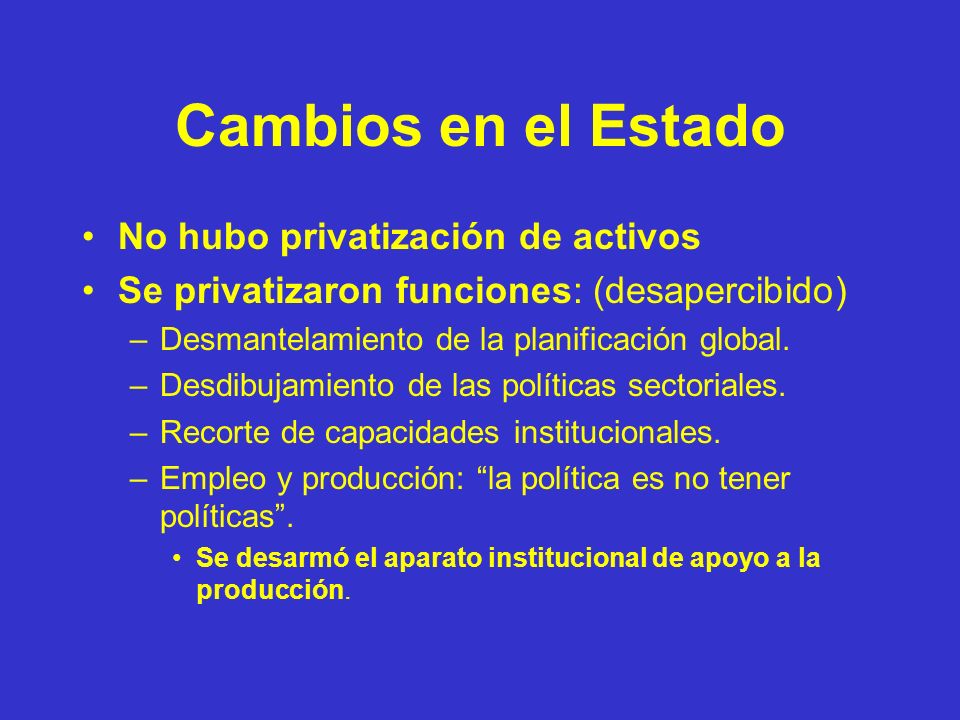 Cambios en el Estado

• No hubo privatización de activos

• Se privatizaron funciones: (desapercibido)

– Desmantelamiento de la planificación global.

– Desdibujamiento de las políticas sectoriales.

– Recorte de capacidades institucionales.

– Empleo y producción: “la política es no tener políticas”.

• Se desarmó el aparato institucional de apoyo a la producción.